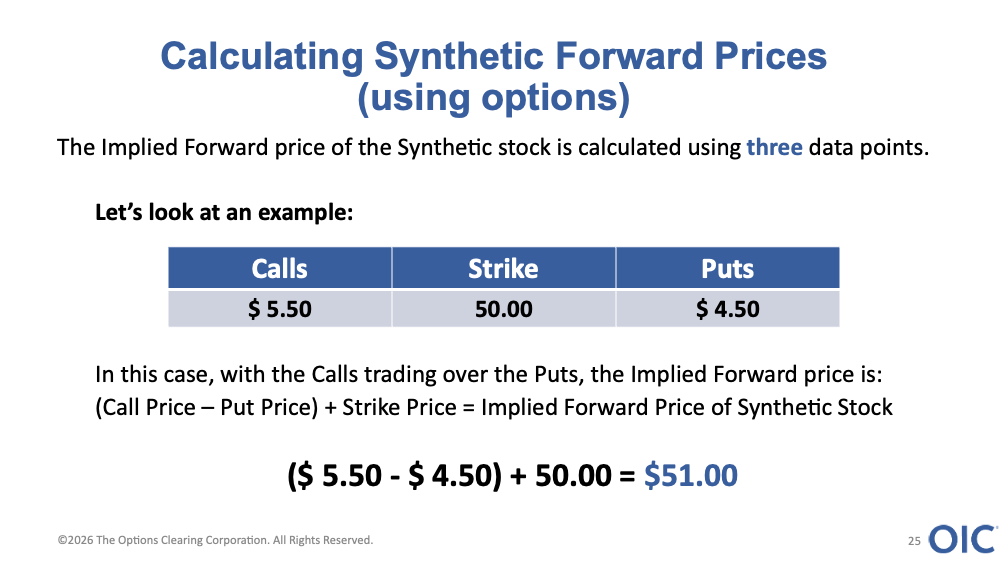 Calculating Synthetic Forward Prices (using options)

The Implied Forward price of the Synthetic stock is calculated using three data points.

Let's look at an example:

| Calls | Strike | Puts |
|---|---|---|
| \$ 5.50 | 50.00 | \$ 4.50 |

In this case, with the Calls trading over the Puts, the Implied Forward price is:
(Call Price – Put Price) + Strike Price = Implied Forward Price of Synthetic Stock

(\$ 5.50 - \$ 4.50) + 50.00 = \$51.00

©2026 The Options Clearing Corporation. All Rights Reserved.

25

OIC